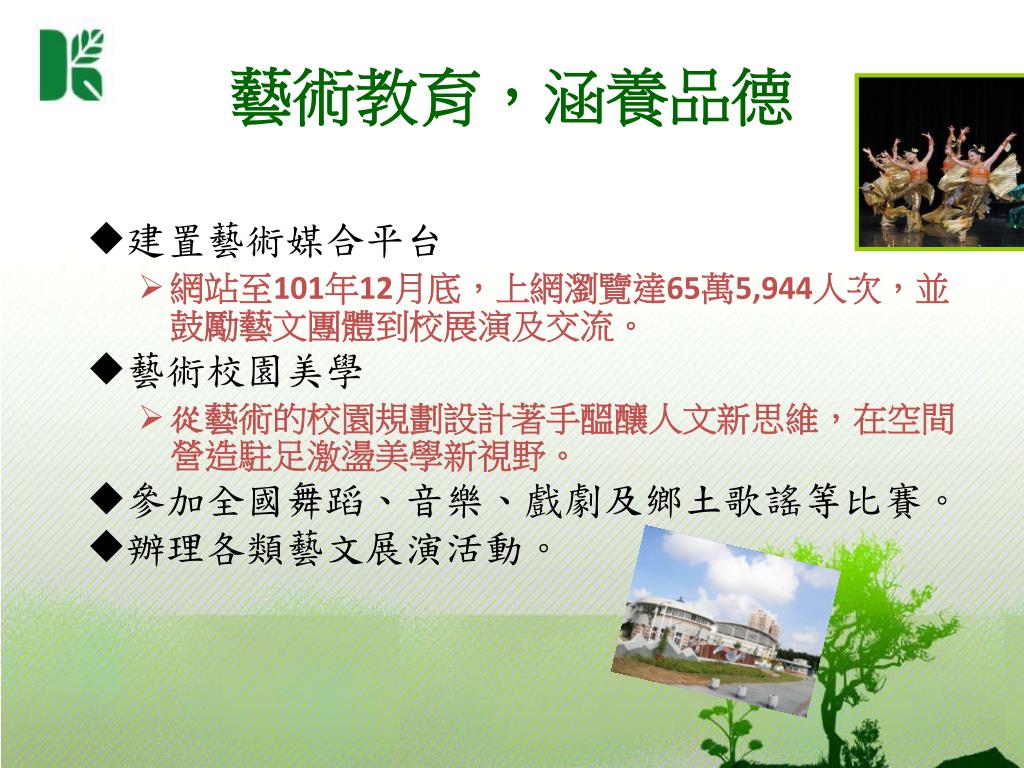 藝術教育，涵養品德

◆建置藝術媒合平台

➢網站至101年12月底，上網瀏覽達65萬5,944人次，並鼓勵藝文團體到校展演及交流。

◆藝術校園美學

➢從藝術的校園規劃設計著手醞釀人文新思維，在空間營造駐足激盪美學新視野。

◆參加全國舞蹈、音樂、戲劇及鄉土歌謠等比賽。

◆辦理各類藝文展演活動。